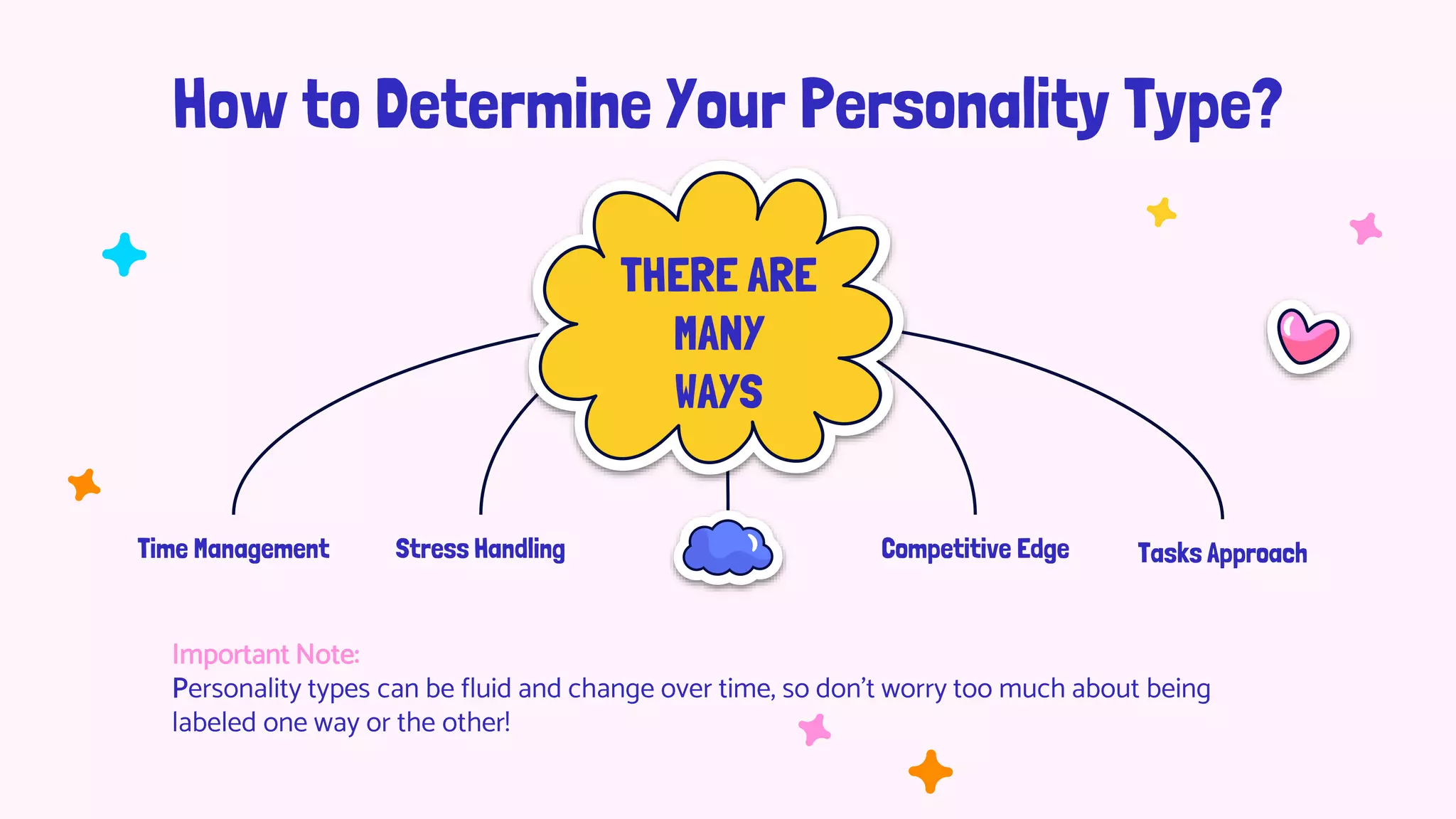 How to Determine Your Personality Type?

THERE ARE MANY WAYS

Time Management

Stress Handling

Competitive Edge

Tasks Approach

Important Note:
Personality types can be fluid and change over time, so don't worry too much about being labeled one way or the other!